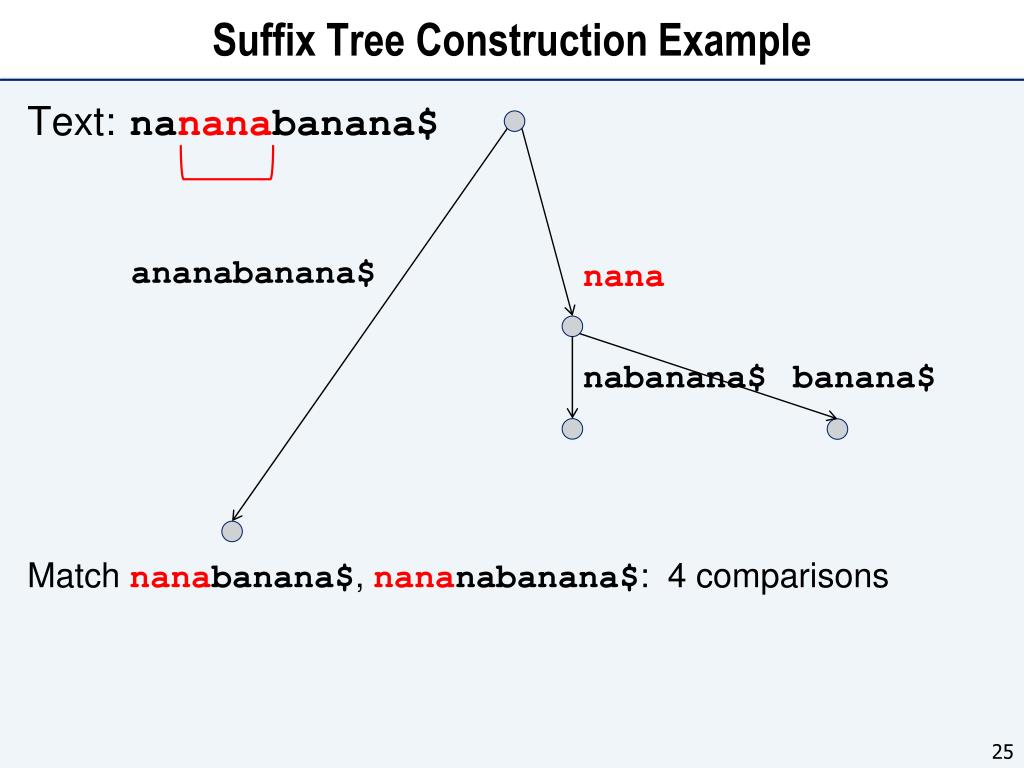 Suffix Tree Construction Example

Text: nananabanana$

ananabanana$

nana

nabanana$ banana$

Match nanabanana$, nananabanana$: 4 comparisons

25